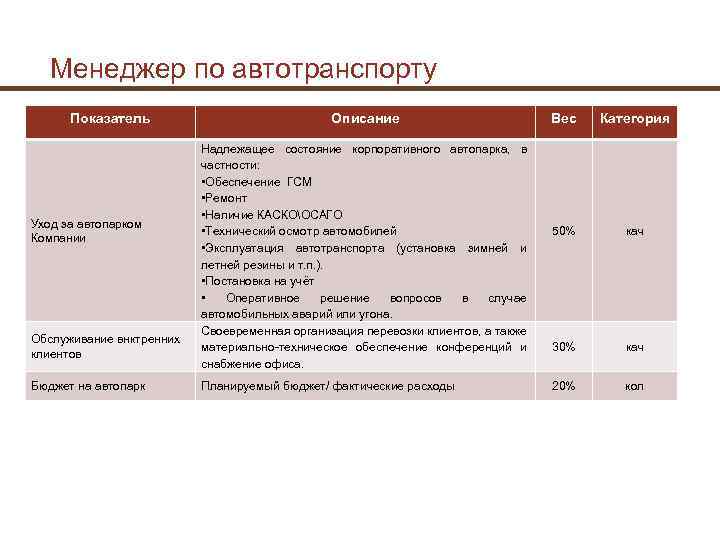 Менеджер по автотранспорту

| Показатель | Описание | Вес | Категория |
|---|---|---|---|
| Уход за автопарком Компании | Надлежащее состояние корпоративного автопарка, в частности: •Обеспечение ГСМ •Ремонт •Наличие КАСКО\ОСАГО •Технический осмотр автомобилей •Эксплуатация автотранспорта (установка зимней и летней резины и т.п.). •Постановка на учёт • Оперативное решение вопросов в случае автомобильных аварий или угона. | 50% | кач |
| Обслуживание внктренних клиентов | Своевременная организация перевозки клиентов, а также материально-техническое обеспечение конференций и снабжение офиса. | 30% | кач |
| Бюджет на автопарк | Планируемый бюджет/ фактические расходы | 20% | кол |